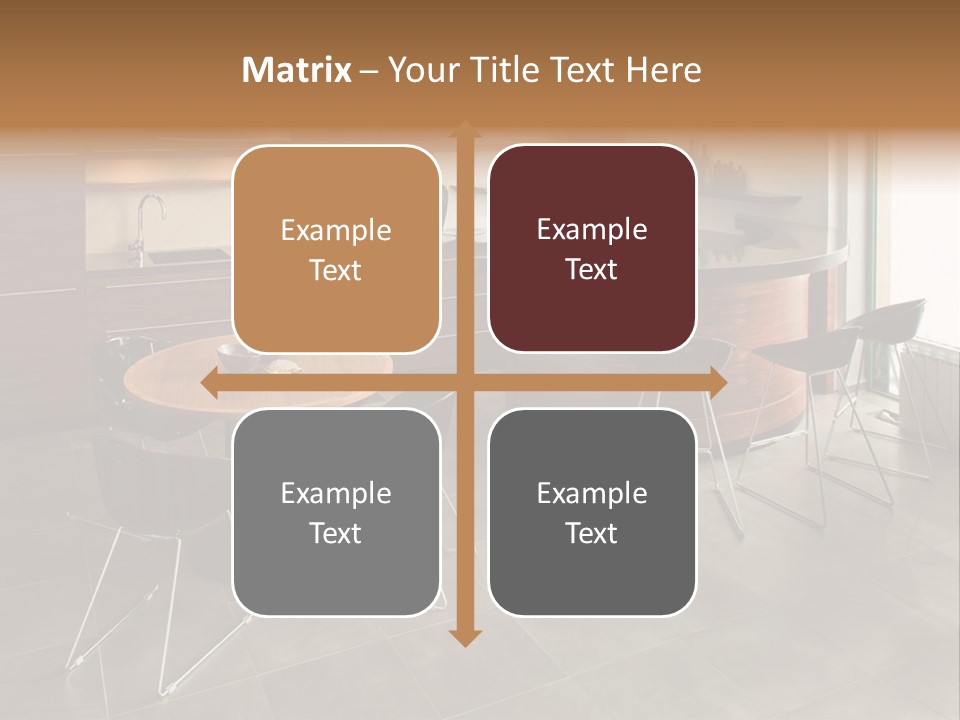 Matrix – Your Title Text Here

Example Text

Example Text

Example Text

Example Text